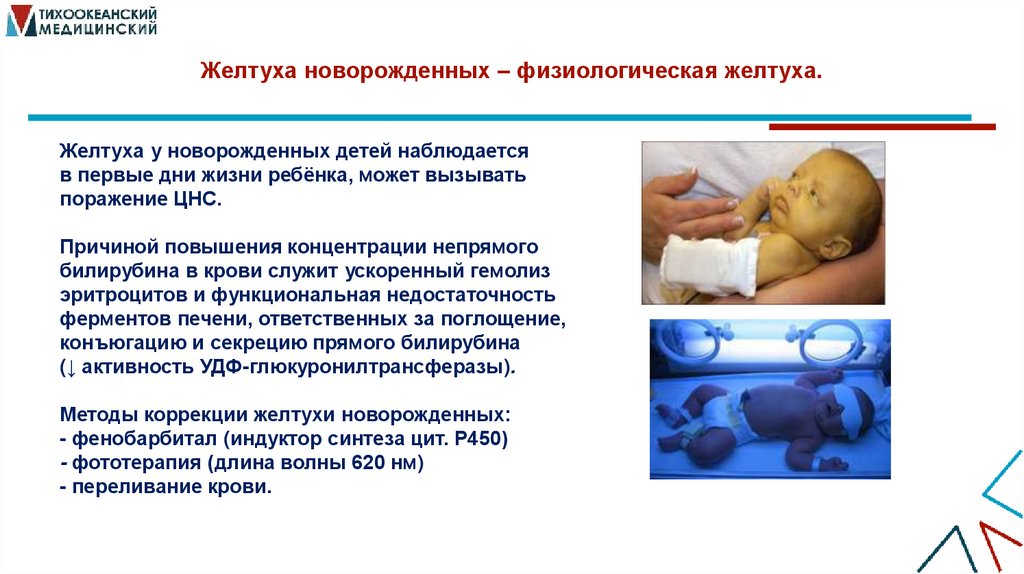 ТИХООКЕАНСКИЙ МЕДИЦИНСКИЙ

Желтуха новорожденных – физиологическая желтуха.

Желтуха у новорожденных детей наблюдается в первые дни жизни ребёнка, может вызывать поражение ЦНС.

Причиной повышения концентрации непрямого билирубина в крови служит ускоренный гемолиз эритроцитов и функциональная недостаточность ферментов печени, ответственных за поглощение, конъюгацию и секрецию прямого билирубина (↓ активность УДФ-глюкуронилтрансферазы).

Методы коррекции желтухи новорожденных:
- фенобарбитал (индуктор синтеза цит. Р450)
- фототерапия (длина волны 620 нм)
- переливание крови.